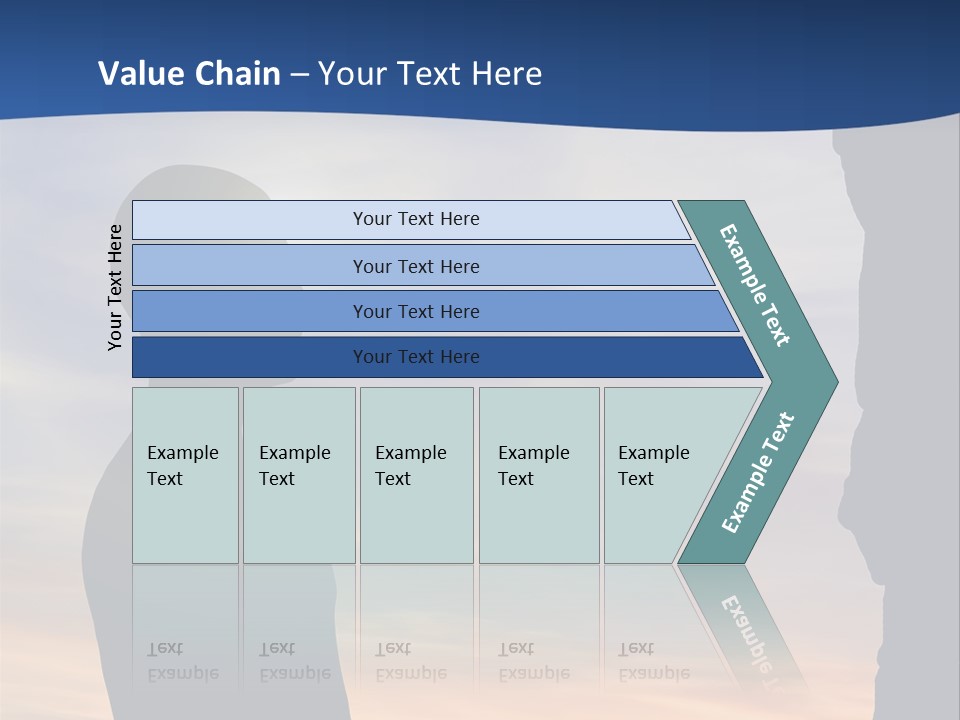 Value Chain – Your Text Here

Your Text Here

Your Text Here

Your Text Here

Your Text Here

Your Text Here

Example Text

Example Text

Example Text

Example Text

Example Text

Example Text

Example Text